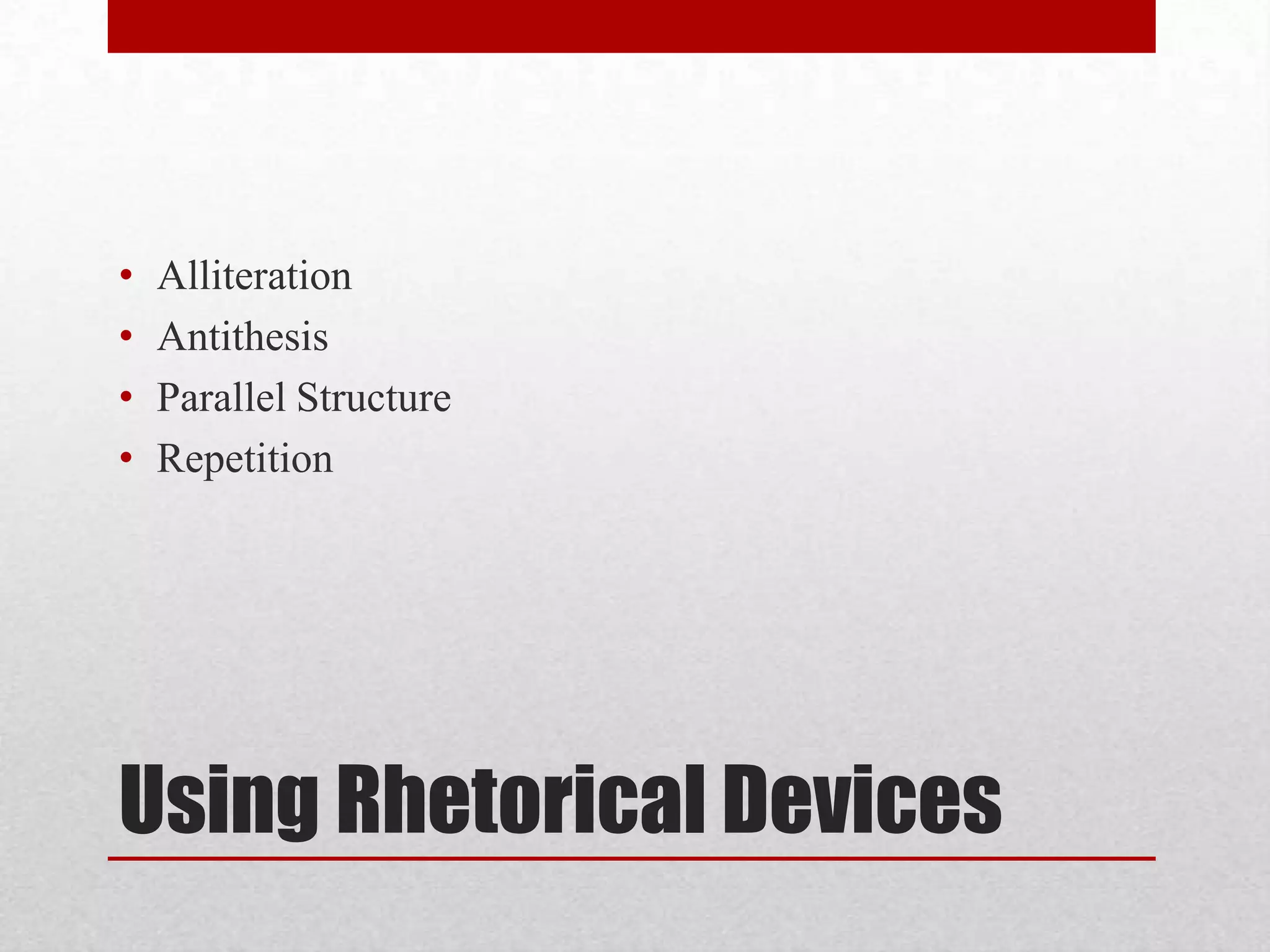 • Alliteration
• Antithesis
• Parallel Structure
• Repetition

Using Rhetorical Devices